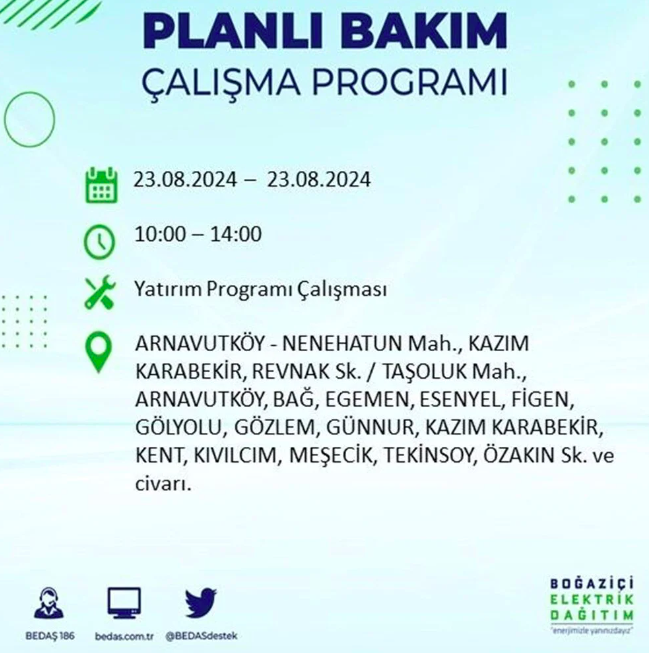 PLANLI BAKIM
ÇALIŞMA PROGRAMI

23.08.2024 – 23.08.2024

10:00 – 14:00

Yatırım Programı Çalışması

ARNAVUTKÖY - NENEHATUN Mah., KAZIM KARABEKİR, REVNAK Sk. / TAŞOLUK Mah., ARNAVUTKÖY, BAĞ, EGEMEN, ESENYEL, FİGEN, GÖLYOLU, GÖZLEM, GÜNNUR, KAZIM KARABEKİR, KENT, KIVILCIM, MEŞECİK, TEKİNSOY, ÖZAKIN Sk. ve civarı.

BEDAŞ 186
bedas.com.tr
@BEDASdestek

BOĞAZİÇİ
ELEKTRİK
DAĞITIM
"enerjimizle yanınızdayız"